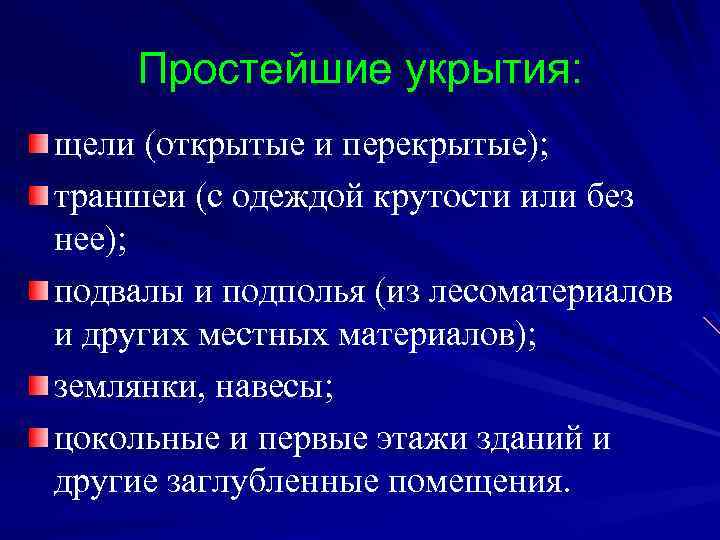 Простейшие укрытия:

щели (открытые и перекрытые);

траншеи (с одеждой крутости или без нее);

подвалы и подполья (из лесоматериалов и других местных материалов);

землянки, навесы;

цокольные и первые этажи зданий и другие заглубленные помещения.